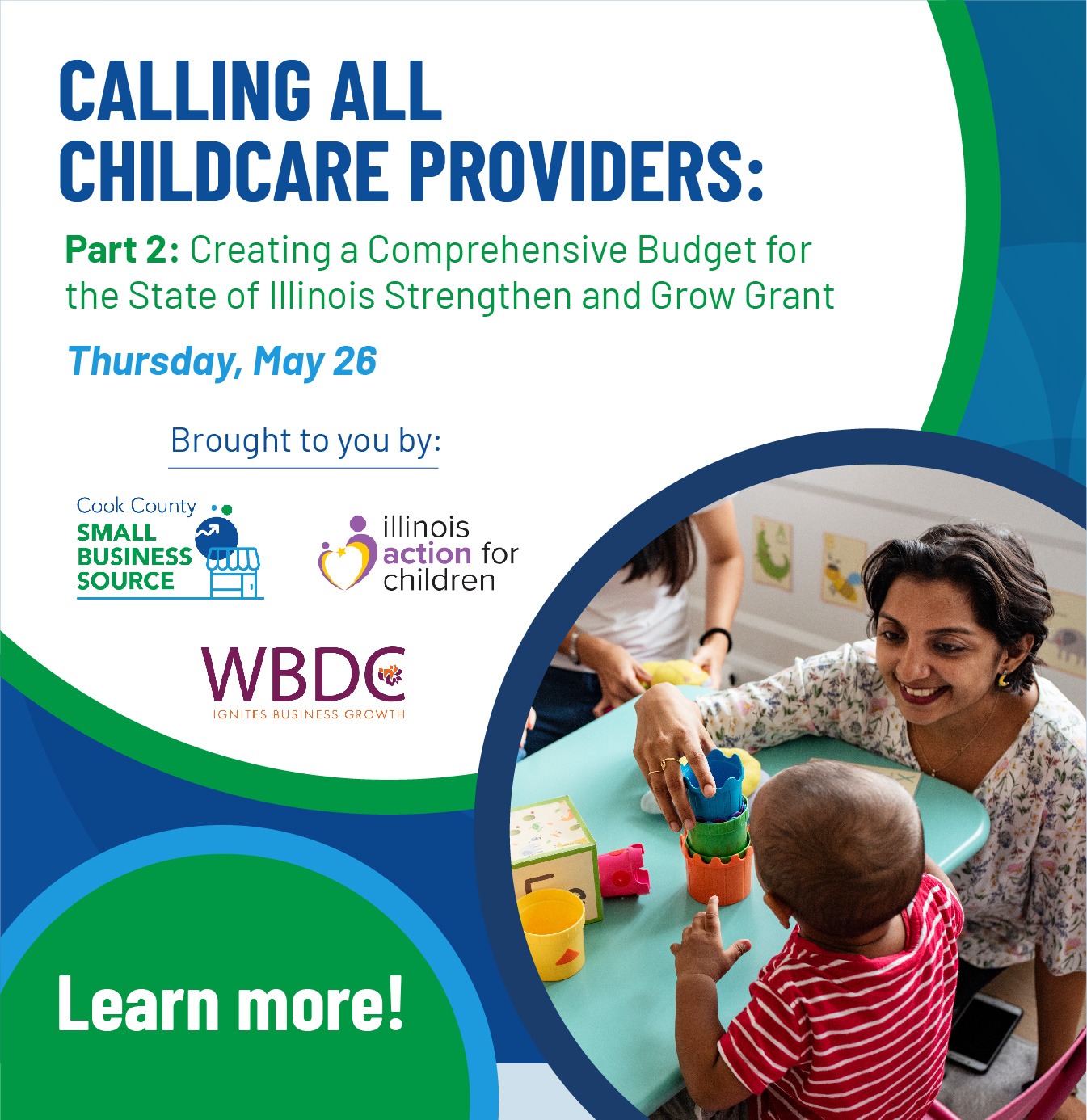 CALLING ALL CHILDCARE PROVIDERS:

Part 2: Creating a Comprehensive Budget for the State of Illinois Strengthen and Grow Grant

Thursday, May 26

Brought to you by:

Cook County SMALL BUSINESS SOURCE

illinois action for children

WBDC
IGNITES BUSINESS GROWTH

Learn more!